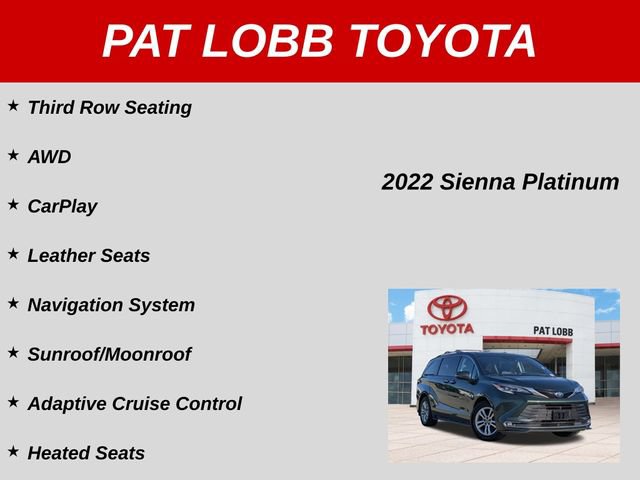 PAT LOBB TOYOTA

★ Third Row Seating

★ AWD

★ CarPlay

★ Leather Seats

★ Navigation System

★ Sunroof/Moonroof

★ Adaptive Cruise Control

★ Heated Seats

2022 Sienna Platinum

TOYOTA

PAT LOBB